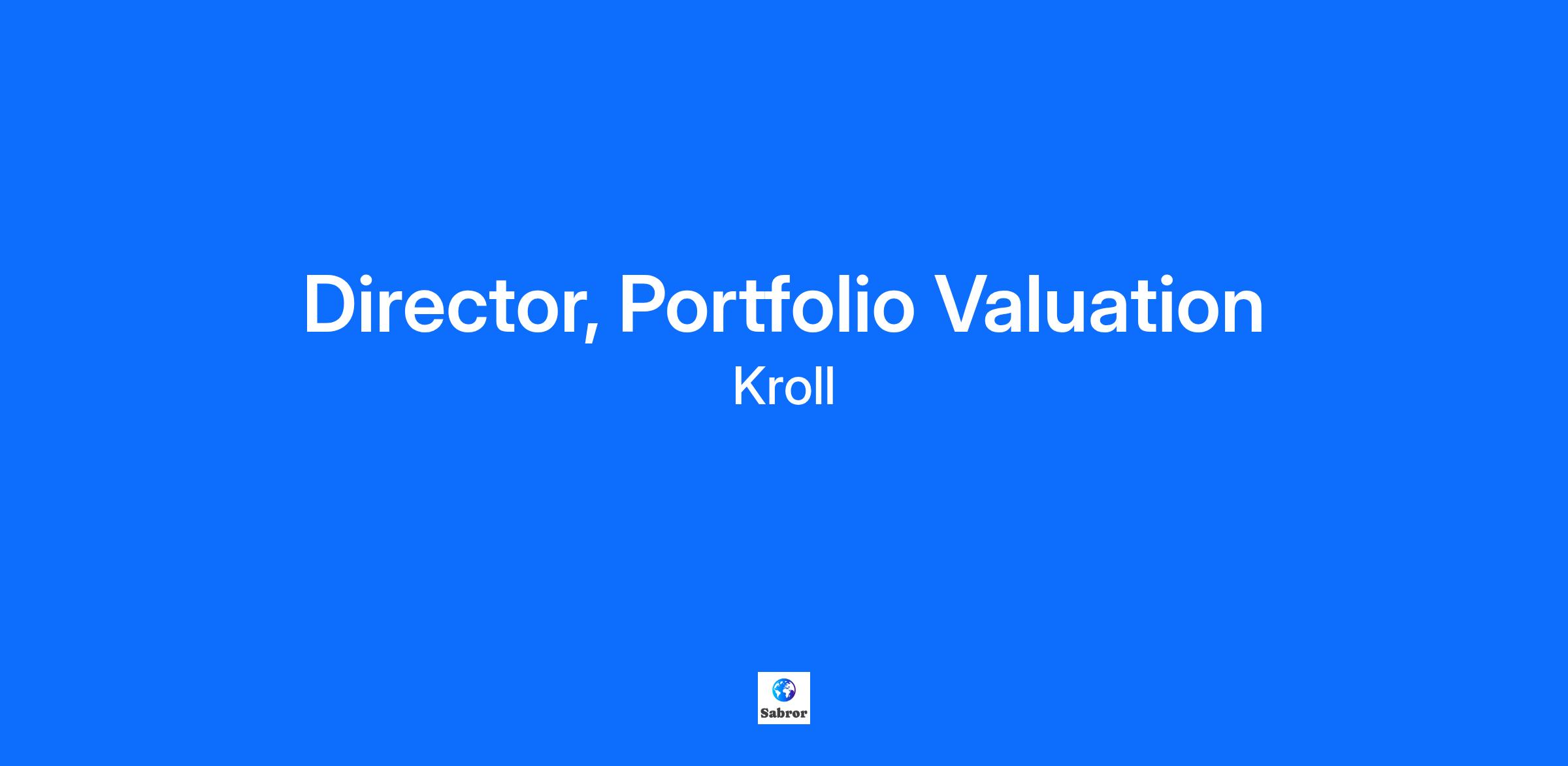 Director, Portfolio Valuation

Kroll

Sabror